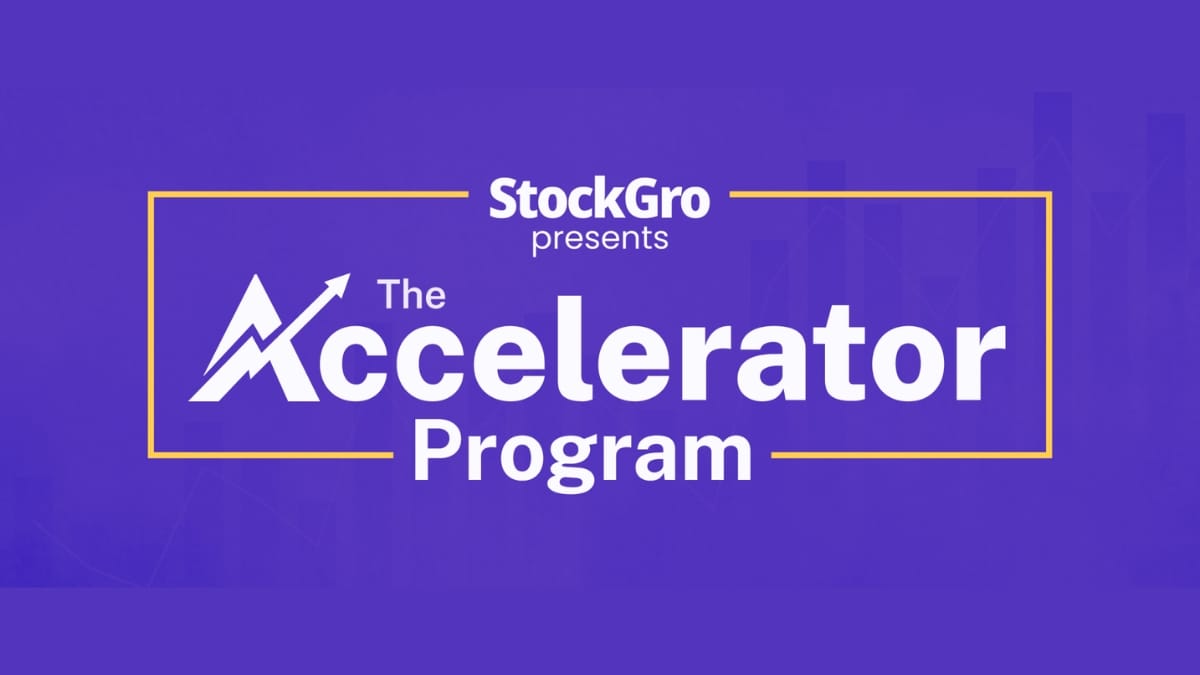 StockGro
presents

The
Accelerator
Program